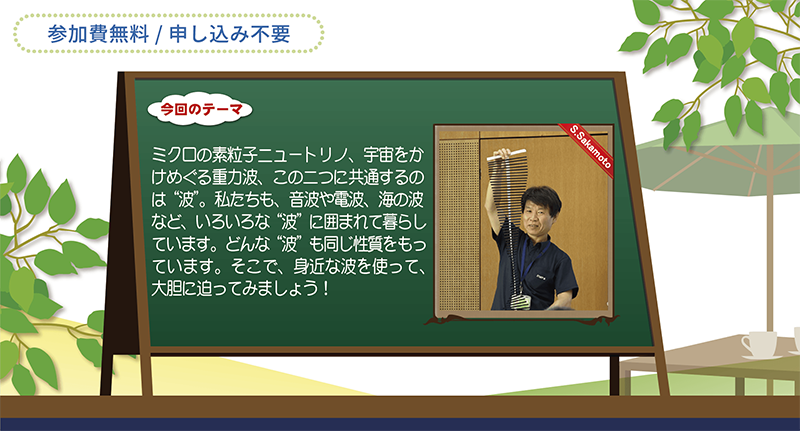 参加費無料 / 申し込み不要

今回のテーマ

ミクロの素粒子ニュートリノ、宇宙をかけめぐる重力波、この二つに共通するのは“波”。私たちも、音波や電波、海の波など、いろいろな“波”に囲まれて暮らしています。どんな“波”も同じ性質をもっています。そこで、身近な波を使って、大胆に迫ってみましょう！

S.Sakamoto